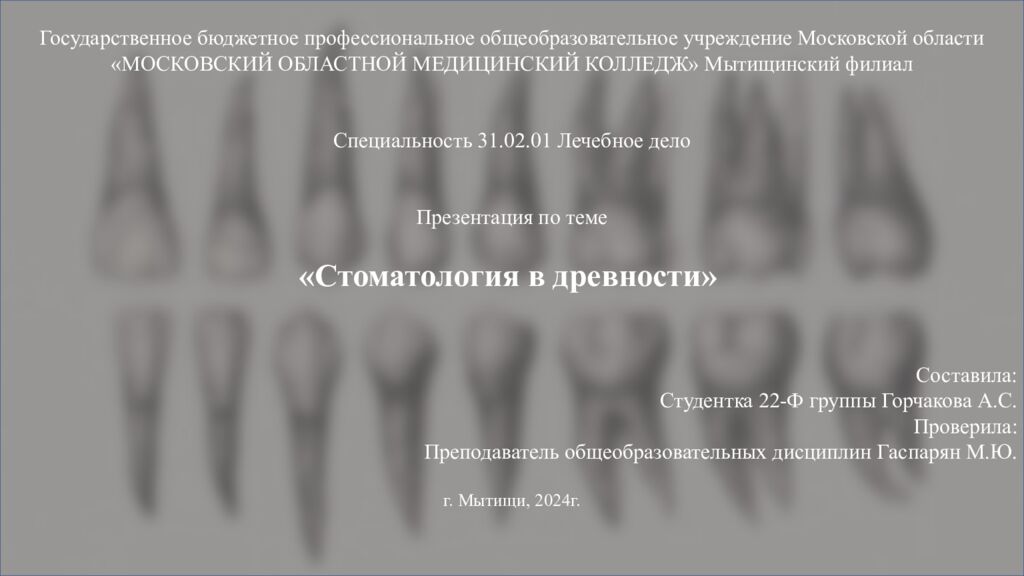 Государственное бюджетное профессиональное общеобразовательное учреждение Московской области «МОСКОВСКИЙ ОБЛАСТНОЙ МЕДИЦИНСКИЙ КОЛЛЕДЖ» Мытищинский филиал

Специальность 31.02.01 Лечебное дело

Презентация по теме

«Стоматология в древности»

Составила:
Студентка 22-Ф группы Горчакова А.С.
Проверила:
Преподаватель общеобразовательных дисциплин Гаспарян М.Ю.

г. Мытищи, 2024г.